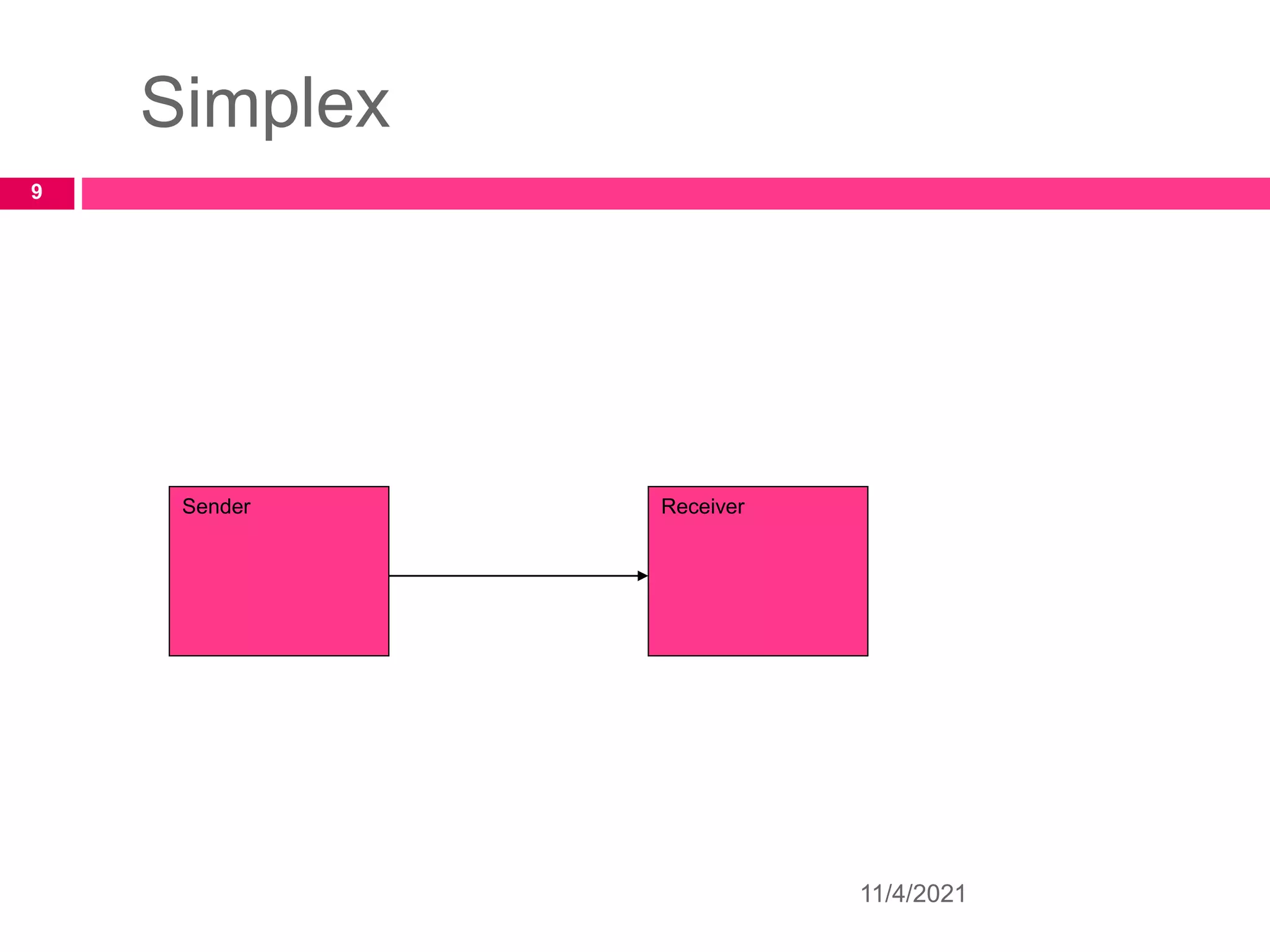 Simplex

9

Sender

Receiver

11/4/2021